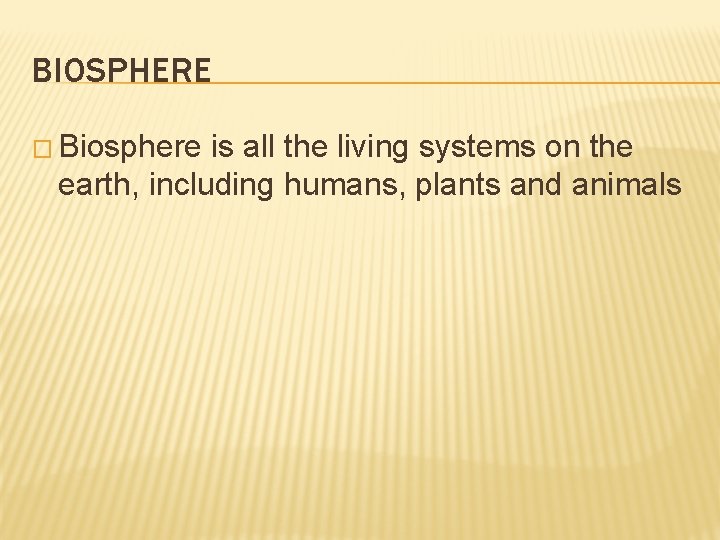 BIOSPHERE

□ Biosphere is all the living systems on the earth, including humans, plants and animals